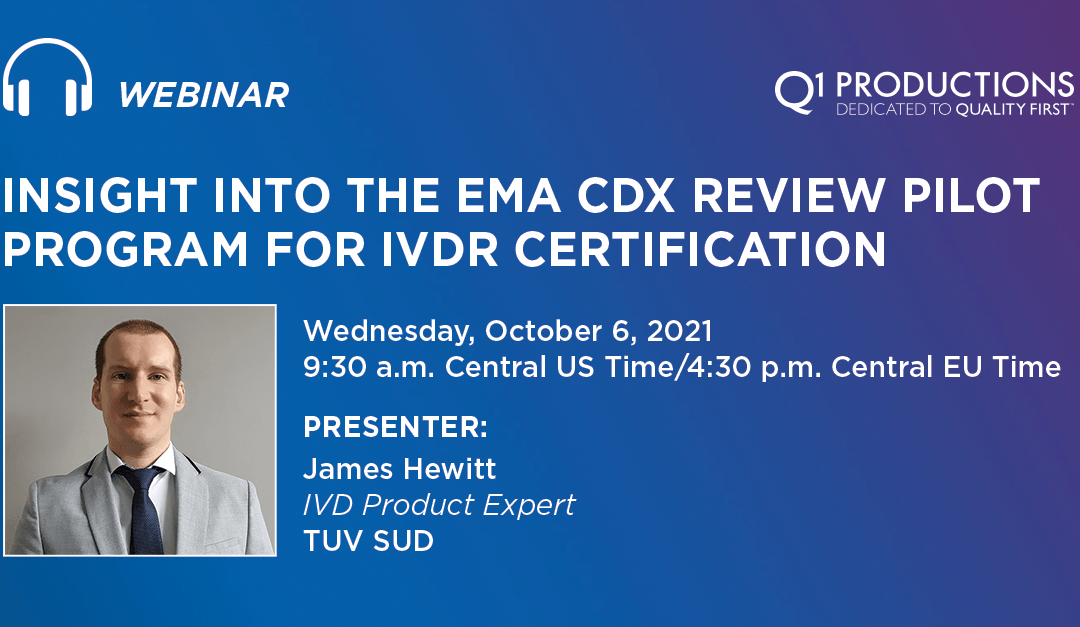 WEBINAR

Q1 PRODUCTIONS
DEDICATED TO QUALITY FIRST™

INSIGHT INTO THE EMA CDX REVIEW PILOT PROGRAM FOR IVDR CERTIFICATION

Wednesday, October 6, 2021
9:30 a.m. Central US Time/4:30 p.m. Central EU Time

PRESENTER:
James Hewitt
IVD Product Expert
TUV SUD